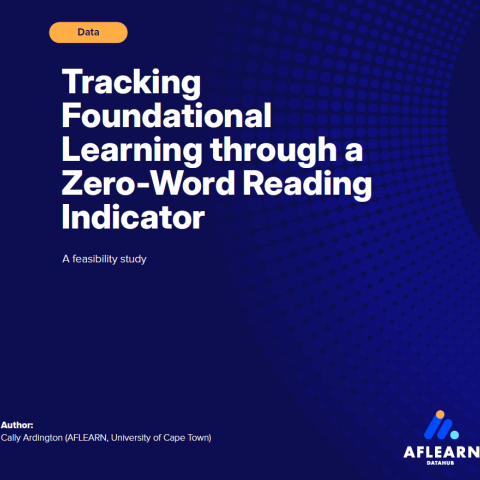 Data

Tracking Foundational Learning through a Zero-Word Reading Indicator

A feasibility study

Author:
Cally Ardington (AFLEARN, University of Cape Town)

AFLEARN
DATAHUB